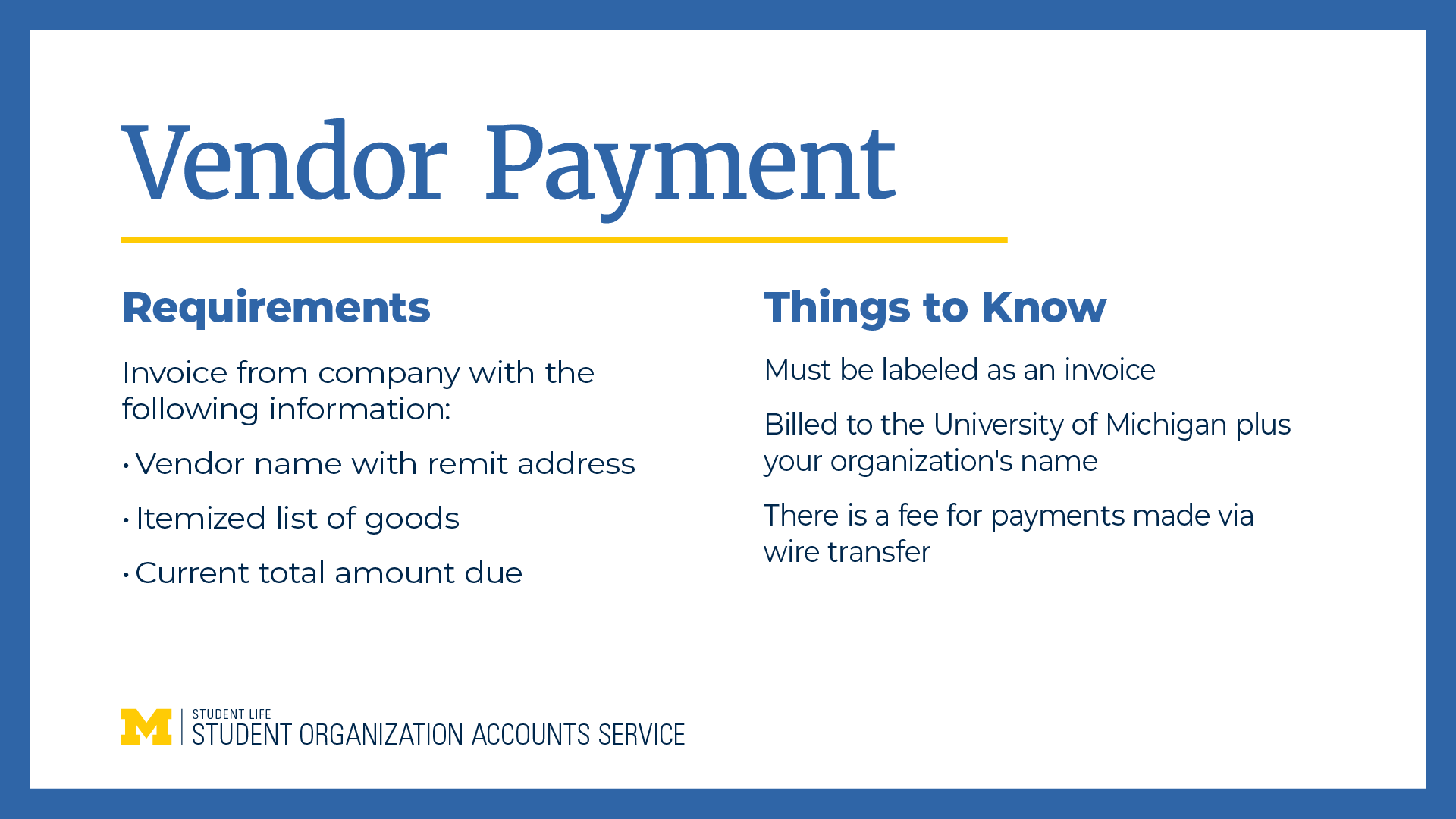 Vendor Payment

Requirements

Invoice from company with the following information:

• Vendor name with remit address

• Itemized list of goods

• Current total amount due

Things to Know

Must be labeled as an invoice

Billed to the University of Michigan plus your organization's name

There is a fee for payments made via wire transfer

M STUDENT LIFE
STUDENT ORGANIZATION ACCOUNTS SERVICE